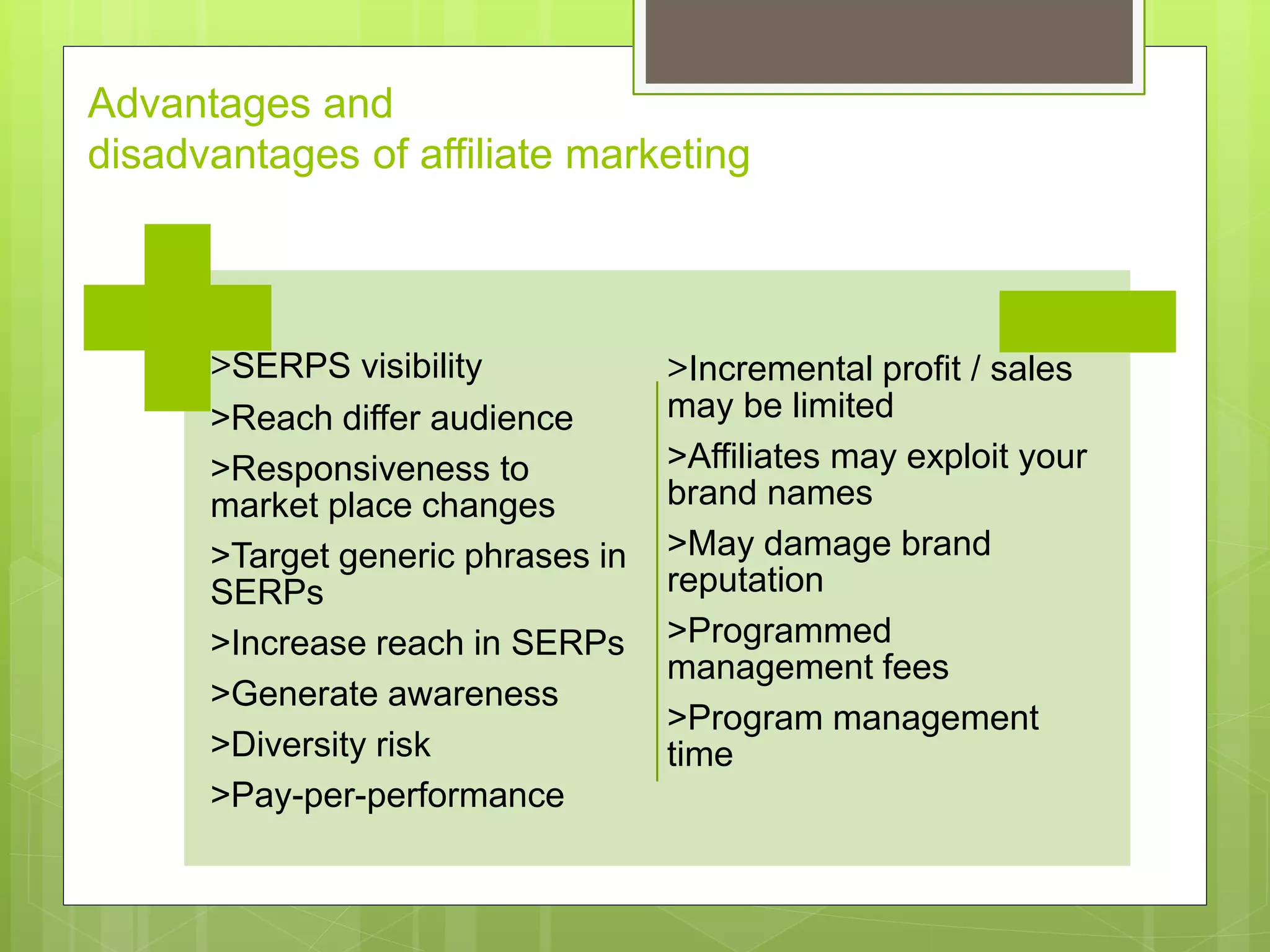 Advantages and disadvantages of affiliate marketing

>SERPS visibility

>Reach differ audience

>Responsiveness to market place changes

>Target generic phrases in SERPs

>Increase reach in SERPs

>Generate awareness

>Diversity risk

>Pay-per-performance

>Incremental profit / sales may be limited

>Affiliates may exploit your brand names

>May damage brand reputation

>Programmed management fees

>Program management time